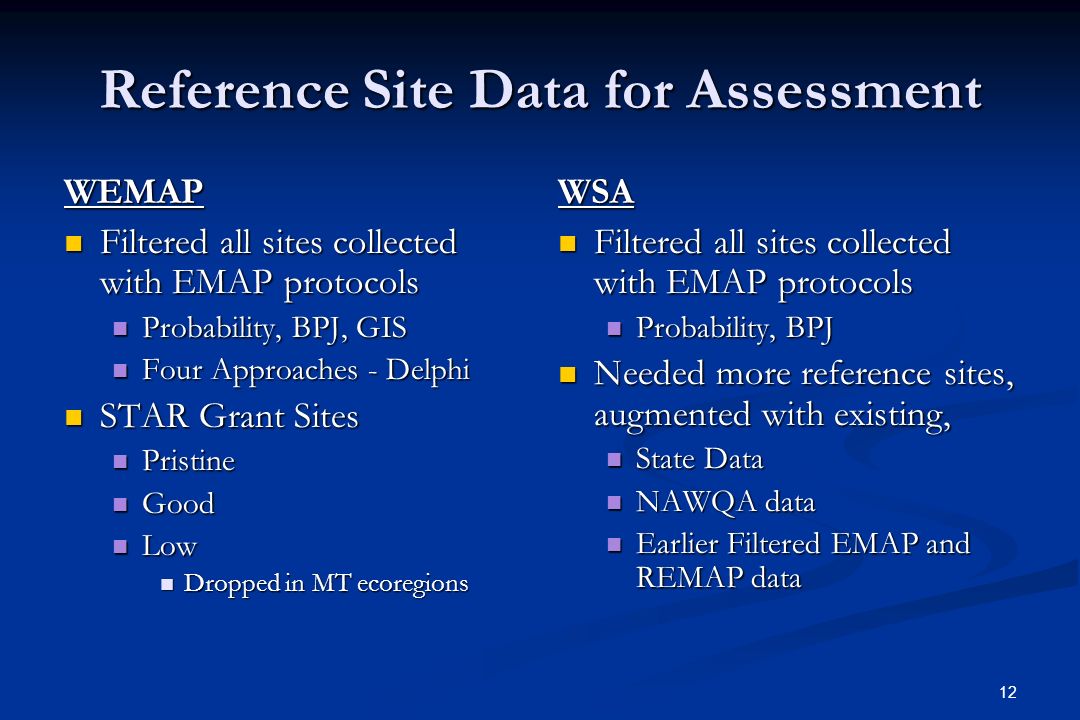 Reference Site Data for Assessment

WEMAP

- Filtered all sites collected with EMAP protocols
  - Probability, BPJ, GIS
  - Four Approaches - Delphi
- STAR Grant Sites
  - Pristine
  - Good
  - Low
    - Dropped in MT ecoregions

WSA

- Filtered all sites collected with EMAP protocols
  - Probability, BPJ
- Needed more reference sites, augmented with existing,
  - State Data
  - NAWQA data
  - Earlier Filtered EMAP and REMAP data

12